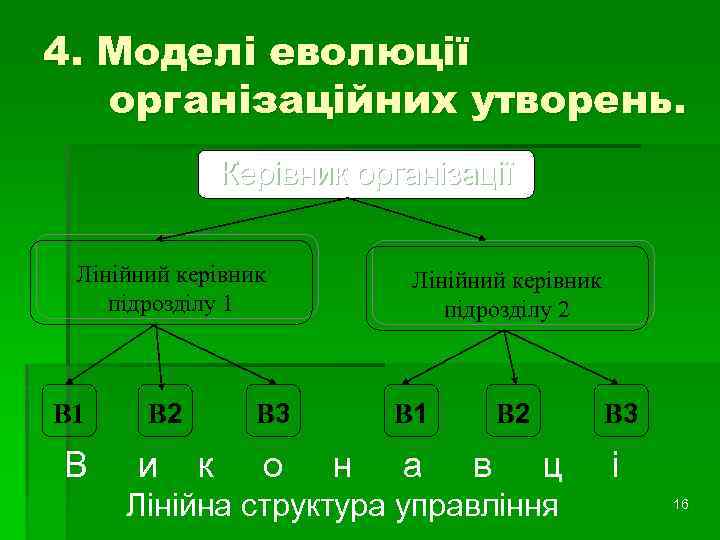 4. Моделі еволюції організаційних утворень.

Керівник організації

Лінійний керівник підрозділу 1

Лінійний керівник підрозділу 2

В1

В2

В3

В1

В2

В3

В и к о н а в ц і

Лінійна структура управління

16